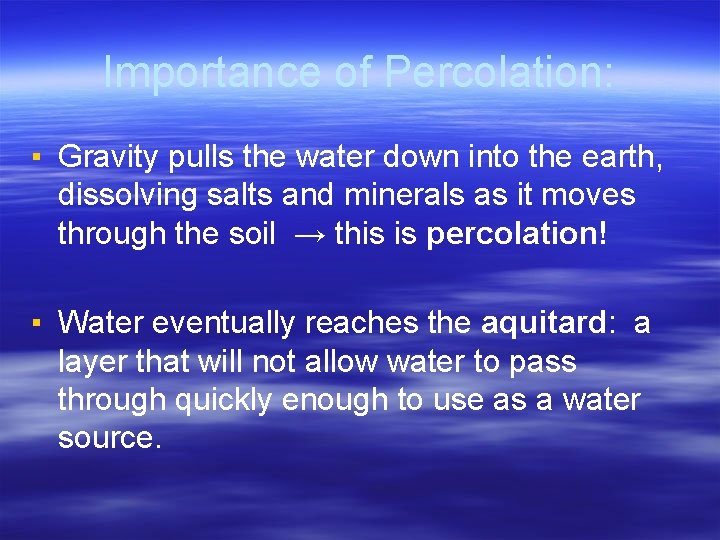 Importance of Percolation:

▪ Gravity pulls the water down into the earth, dissolving salts and minerals as it moves through the soil → this is percolation!

▪ Water eventually reaches the aquitard: a layer that will not allow water to pass through quickly enough to use as a water source.